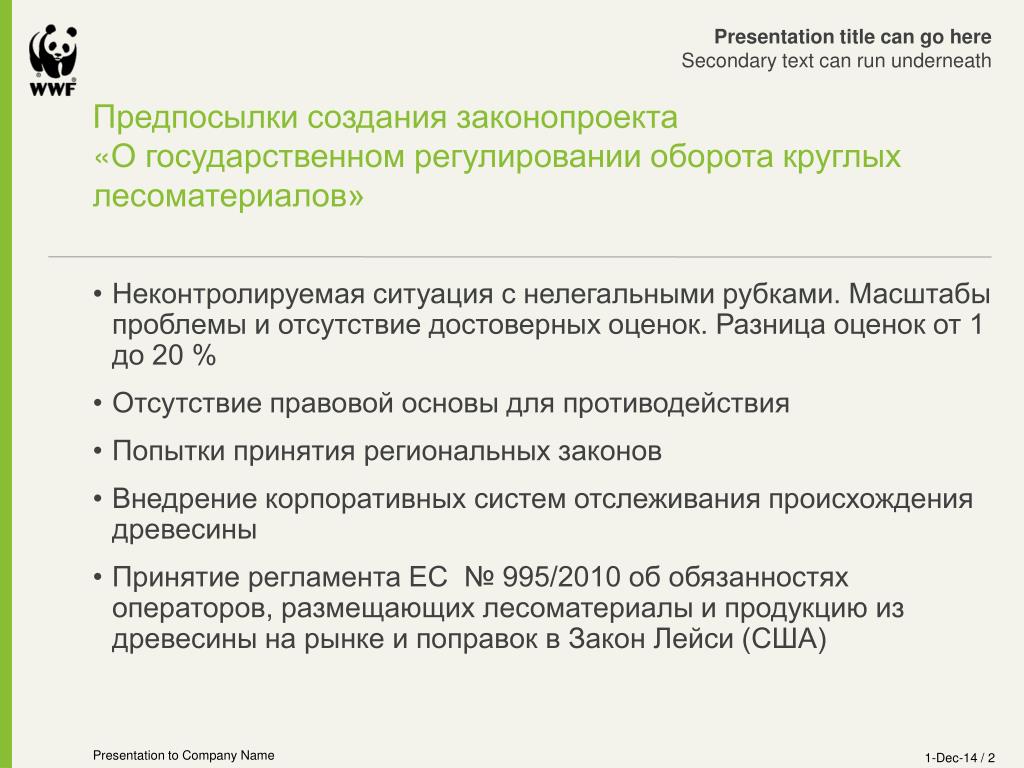 WWF

Presentation title can go here
Secondary text can run underneath

Предпосылки создания законопроекта
«О государственном регулировании оборота круглых лесоматериалов»

• Неконтролируемая ситуация с нелегальными рубками. Масштабы проблемы и отсутствие достоверных оценок. Разница оценок от 1 до 20 %
• Отсутствие правовой основы для противодействия
• Попытки принятия региональных законов
• Внедрение корпоративных систем отслеживания происхождения древесины
• Принятие регламента ЕС № 995/2010 об обязанностях операторов, размещающих лесоматериалы и продукцию из древесины на рынке и поправок в Закон Лейси (США)

Presentation to Company Name

1-Dec-14 / 2